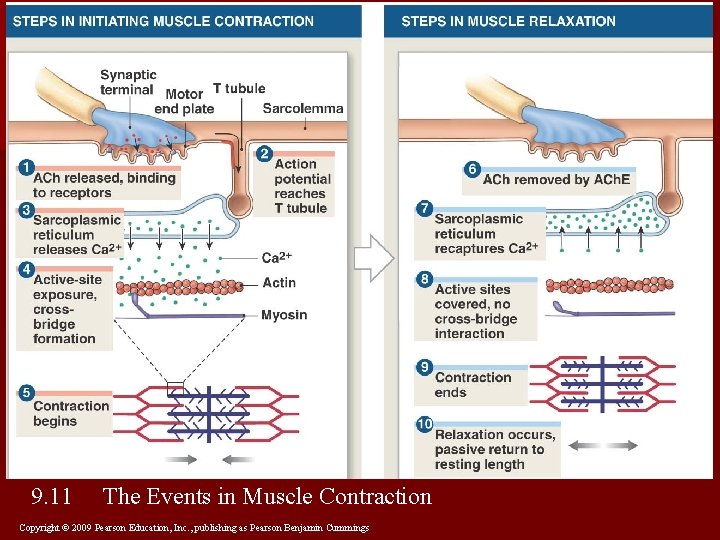 STEPS IN INITIATING MUSCLE CONTRACTION

Synaptic terminal
Motor end plate
T tubule
Sarcolemma

1 ACh released, binding to receptors

2 Action potential reaches T tubule

3 Sarcoplasmic reticulum releases $Ca^{2+}$

$Ca^{2+}$

4 Active-site exposure, cross-bridge formation

Actin
Myosin

5 Contraction begins

STEPS IN MUSCLE RELAXATION

6 ACh removed by AChE

7 Sarcoplasmic reticulum recaptures $Ca^{2+}$

8 Active sites covered, no cross-bridge interaction

9 Contraction ends

10 Relaxation occurs, passive return to resting length

9.11 The Events in Muscle Contraction

Copyright © 2009 Pearson Education, Inc., publishing as Pearson Benjamin Cummings